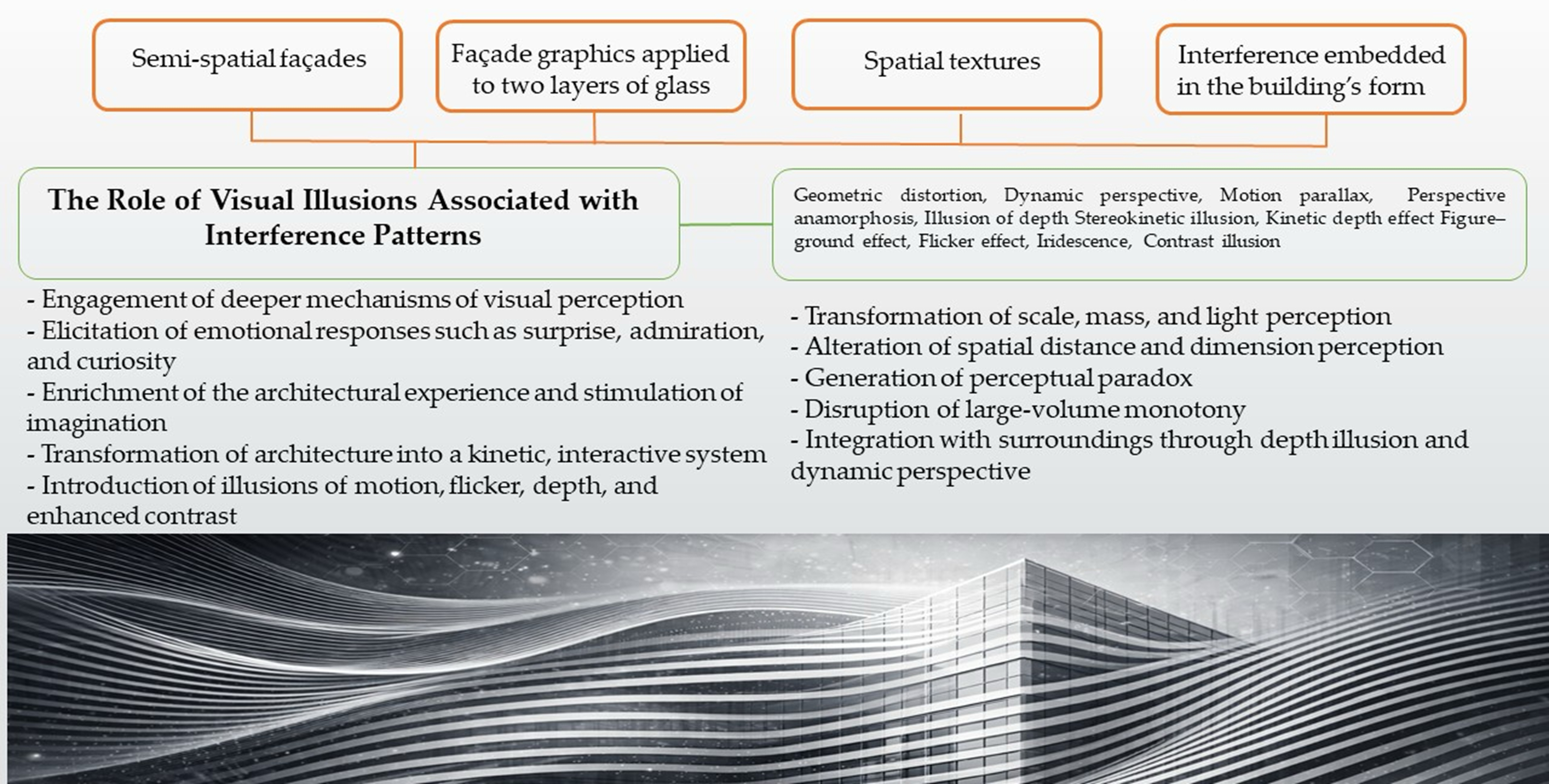 Semi-spatial façades

Façade graphics applied to two layers of glass

Spatial textures

Interference embedded in the building's form

The Role of Visual Illusions Associated with Interference Patterns

Geometric distortion, Dynamic perspective, Motion parallax, Perspective anamorphosis, Illusion of depth Stereokinetic illusion, Kinetic depth effect Figure–ground effect, Flicker effect, Iridescence, Contrast illusion

- Engagement of deeper mechanisms of visual perception
- Elicitation of emotional responses such as surprise, admiration, and curiosity
- Enrichment of the architectural experience and stimulation of imagination
- Transformation of architecture into a kinetic, interactive system
- Introduction of illusions of motion, flicker, depth, and enhanced contrast

- Transformation of scale, mass, and light perception
- Alteration of spatial distance and dimension perception
- Generation of perceptual paradox
- Disruption of large-volume monotony
- Integration with surroundings through depth illusion and dynamic perspective